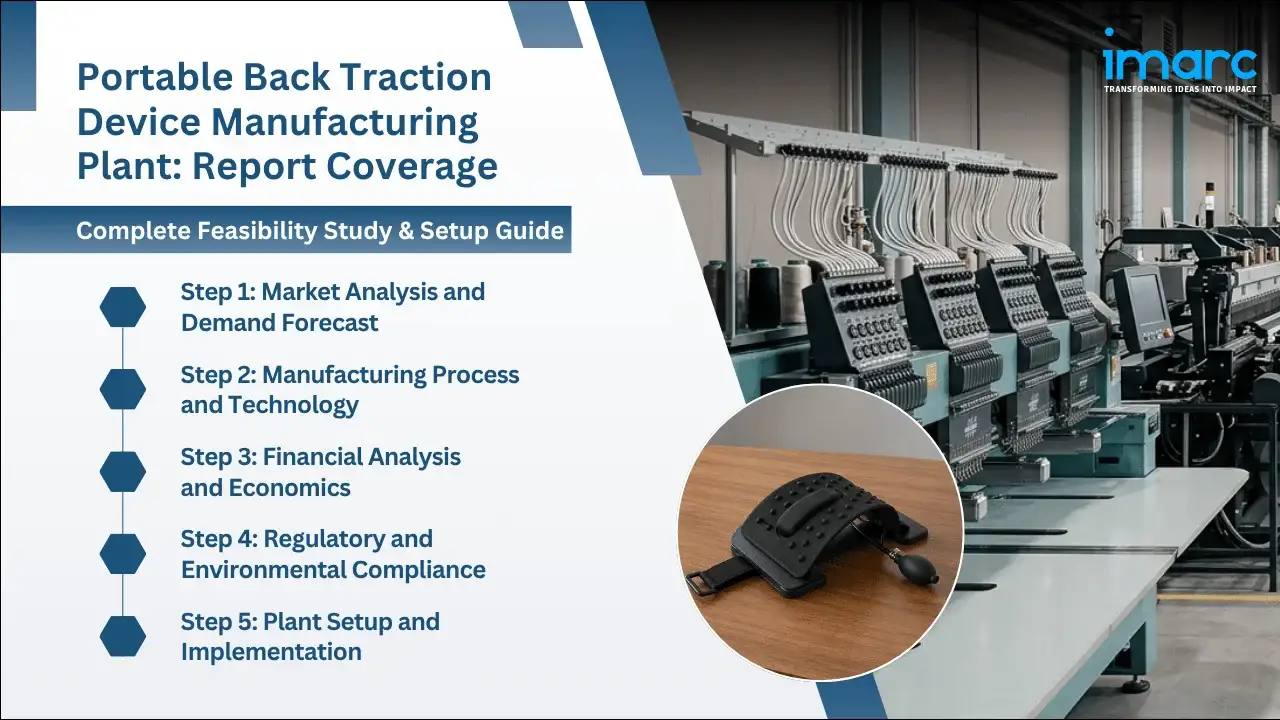 Portable Back Traction Device Manufacturing Plant: Report Coverage

Complete Feasibility Study & Setup Guide

Step 1: Market Analysis and Demand Forecast

Step 2: Manufacturing Process and Technology

Step 3: Financial Analysis and Economics

Step 4: Regulatory and Environmental Compliance

Step 5: Plant Setup and Implementation

imarc
TRANSFORMING IDEAS INTO IMPACT